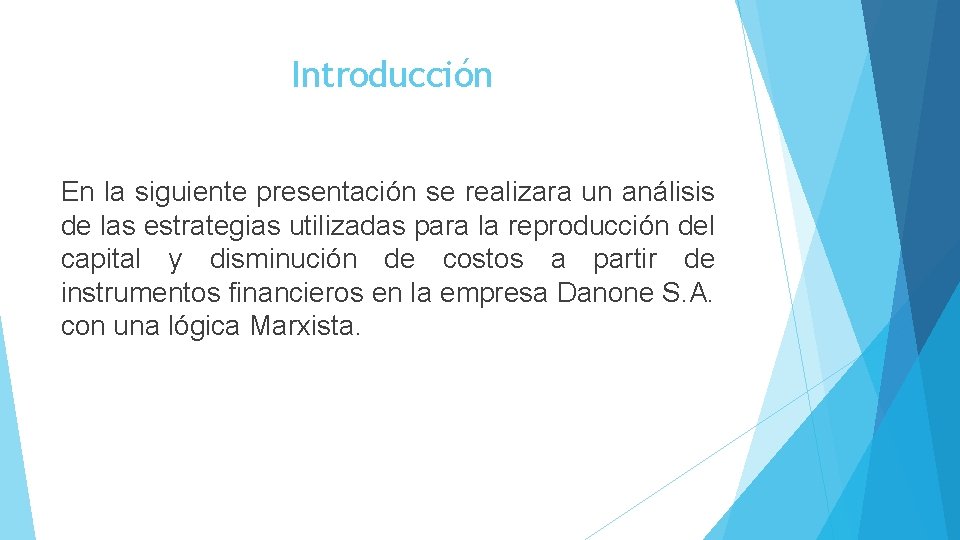 Introducción

En la siguiente presentación se realizara un análisis de las estrategias utilizadas para la reproducción del capital y disminución de costos a partir de instrumentos financieros en la empresa Danone S.A. con una lógica Marxista.